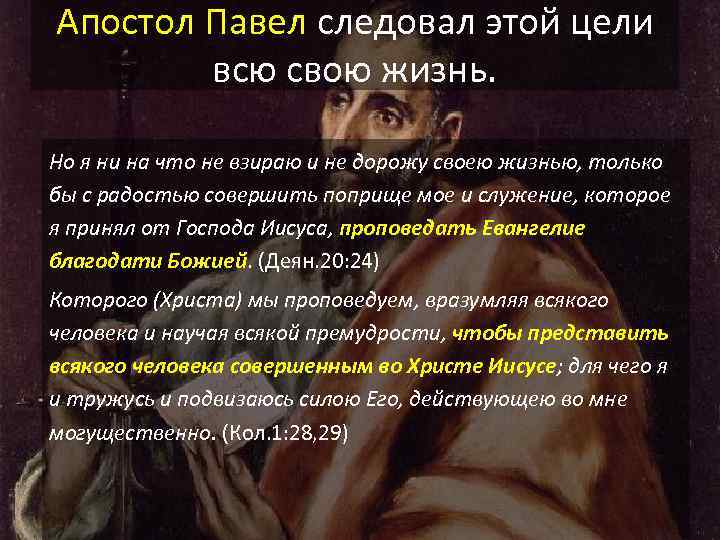 Апостол Павел следовал этой цели всю свою жизнь.

Но я ни на что не взираю и не дорожу своею жизнью, только бы с радостью совершить поприще мое и служение, которое я принял от Господа Иисуса, проповедать Евангелие благодати Божией. (Деян.20:24)

Которого (Христа) мы проповедуем, вразумляя всякого человека и научая всякой премудрости, чтобы представить всякого человека совершенным во Христе Иисусе; для чего я и тружусь и подвизаюсь силою Его, действующею во мне могущественно. (Кол.1:28,29)